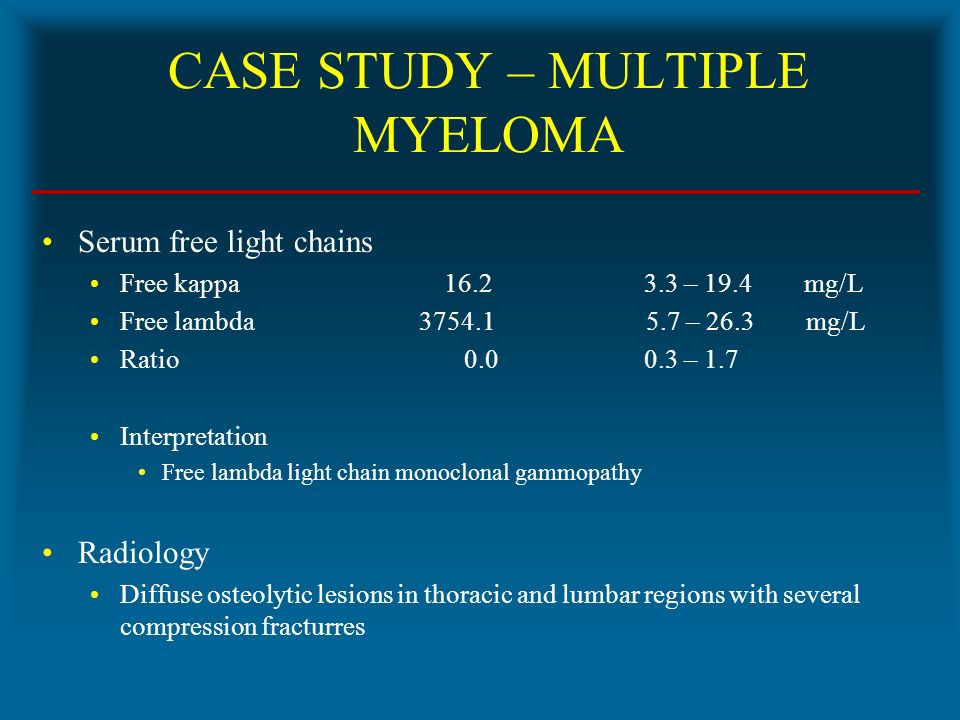 CASE STUDY – MULTIPLE MYELOMA

• Serum free light chains
  • Free kappa 16.2 3.3 – 19.4 mg/L
  • Free lambda 3754.1 5.7 – 26.3 mg/L
  • Ratio 0.0 0.3 – 1.7

  • Interpretation
    • Free lambda light chain monoclonal gammopathy

• Radiology
  • Diffuse osteolytic lesions in thoracic and lumbar regions with several compression fracturres